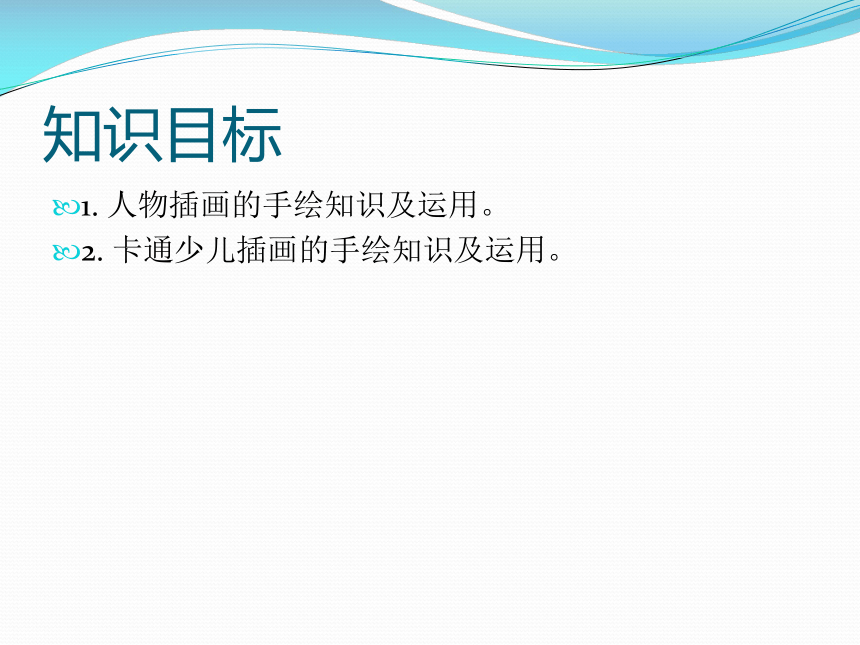 知识目标

1. 人物插画的手绘知识及运用。

2. 卡通少儿插画的手绘知识及运用。